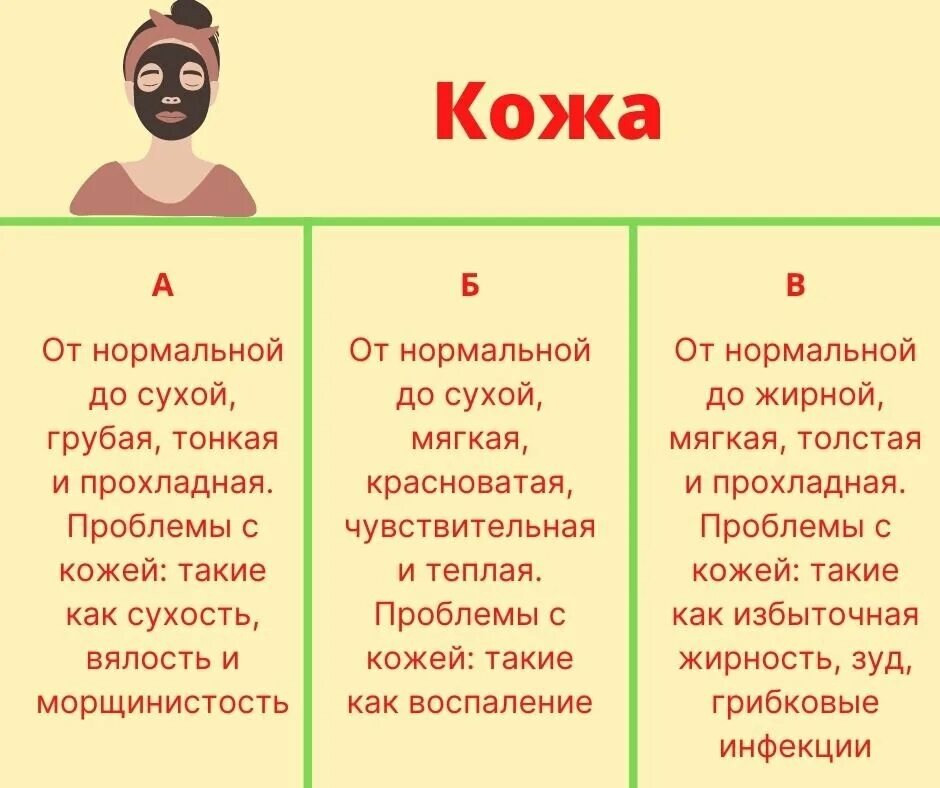 Кожа

| А | Б | В |
|---|---|---|
| От нормальной до сухой, грубая, тонкая и прохладная. Проблемы с кожей: такие как сухость, вялость и морщинистость | От нормальной до сухой, мягкая, красноватая, чувствительная и теплая. Проблемы с кожей: такие как воспаление | От нормальной до жирной, мягкая, толстая и прохладная. Проблемы с кожей: такие как избыточная жирность, зуд, грибковые инфекции |